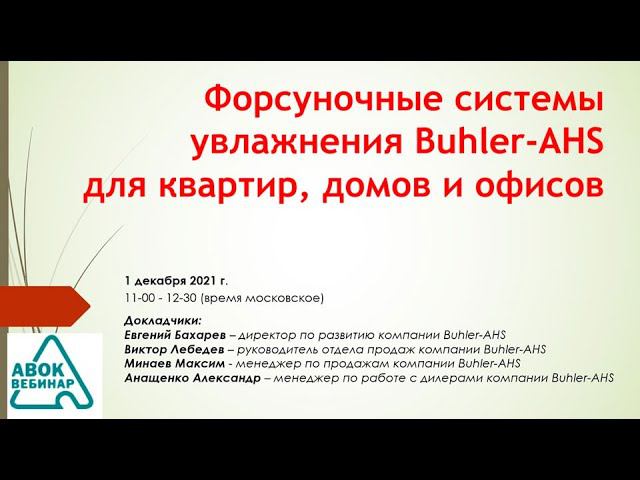 Форсуночные системы увлажнения Buhler-AHS для квартир, домов и офисов

1 декабря 2021 г.
11-00 - 12-30 (время московское)

Докладчики:
Евгений Бахарев – директор по развитию компании Buhler-AHS
Виктор Лебедев – руководитель отдела продаж компании Buhler-AHS
Минаев Максим - менеджер по продажам компании Buhler-AHS
Анащенко Александр – менеджер по работе с дилерами компании Buhler-AHS

АВОК
ВЕБИНАР